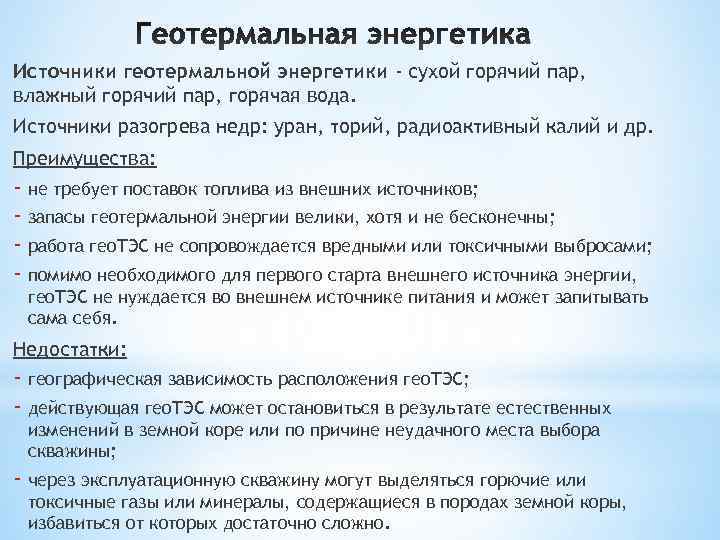 Геотермальная энергетика

Источники геотермальной энергетики - сухой горячий пар, влажный горячий пар, горячая вода.

Источники разогрева недр: уран, торий, радиоактивный калий и др.

Преимущества:

- не требует поставок топлива из внешних источников;
- запасы геотермальной энергии велики, хотя и не бесконечны;
- работа геоТЭС не сопровождается вредными или токсичными выбросами;
- помимо необходимого для первого старта внешнего источника энергии, геоТЭС не нуждается во внешнем источнике питания и может запитывать сама себя.

Недостатки:

- географическая зависимость расположения геоТЭС;
- действующая геоТЭС может остановиться в результате естественных изменений в земной коре или по причине неудачного места выбора скважины;
- через эксплуатационную скважину могут выделяться горючие или токсичные газы или минералы, содержащиеся в породах земной коры, избавиться от которых достаточно сложно.